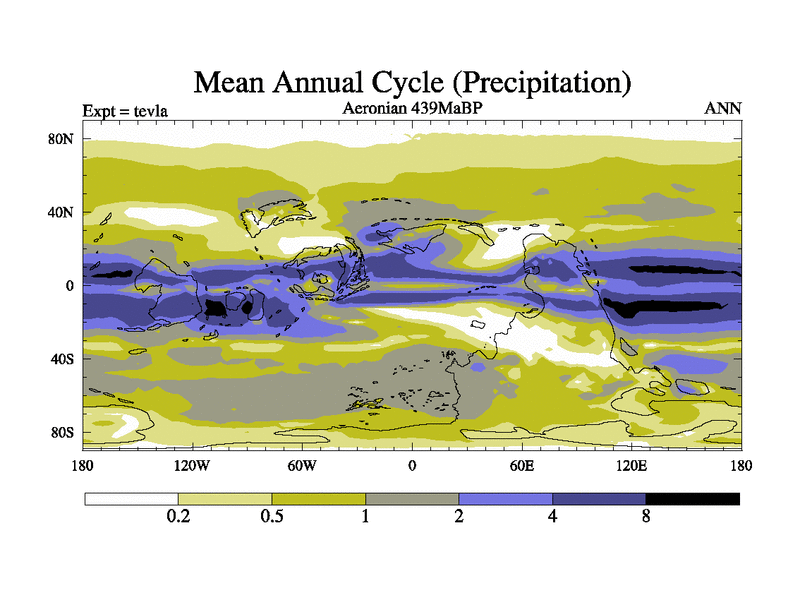 Mean Annual Cycle (Precipitation)

Expt = tevla

Aeronian 439MaBP

ANN

80N
40N
0
40S
80S

180
120W
60W
0
60E
120E
180

0.2
0.5
1
2
4
8